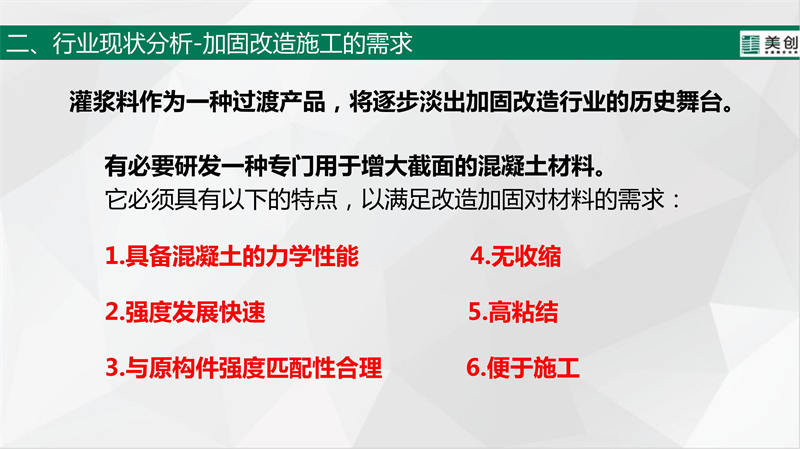 二、行业现状分析-加固改造施工的需求

美创

灌浆料作为一种过渡产品，将逐步淡出加固改造行业的历史舞台。

有必要研发一种专门用于增大截面的混凝土材料。
它必须具有以下的特点，以满足改造加固对材料的需求：

1.具备混凝土的力学性能

2.强度发展快速

3.与原构件强度匹配性合理

4.无收缩

5.高粘结

6.便于施工